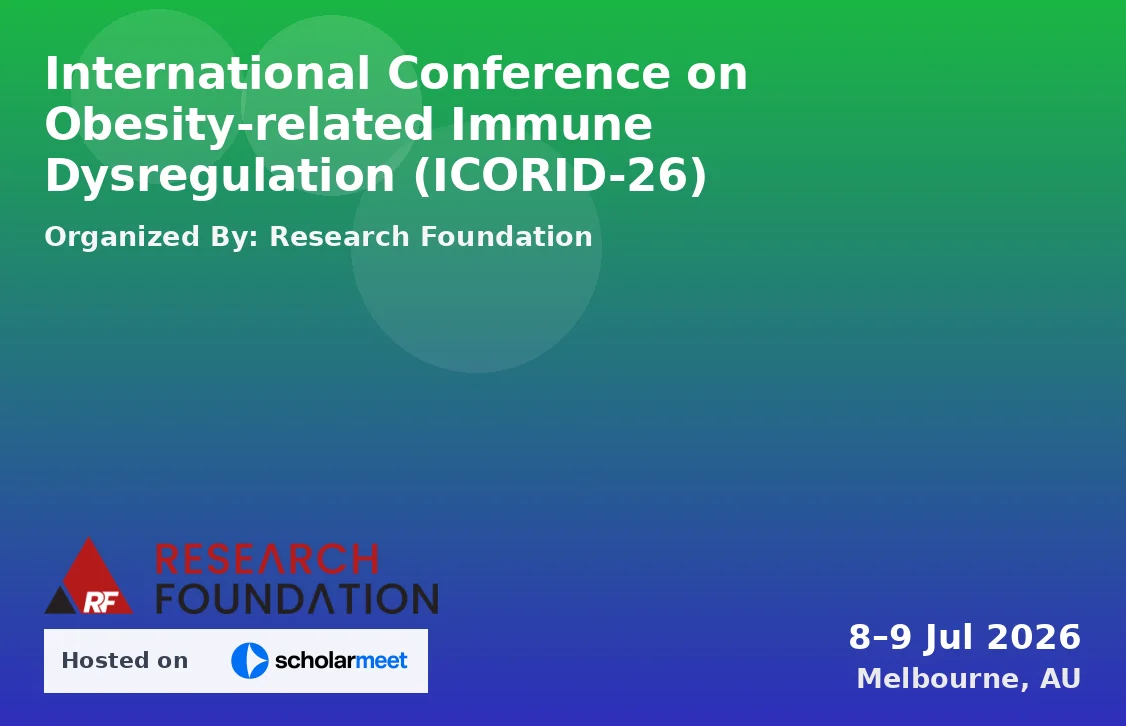 International Conference on Obesity-related Immune Dysregulation (ICORID-26)

Organized By: Research Foundation

RF RESEARCH FOUNDATION

Hosted on scholarmeet

8–9 Jul 2026
Melbourne, AU